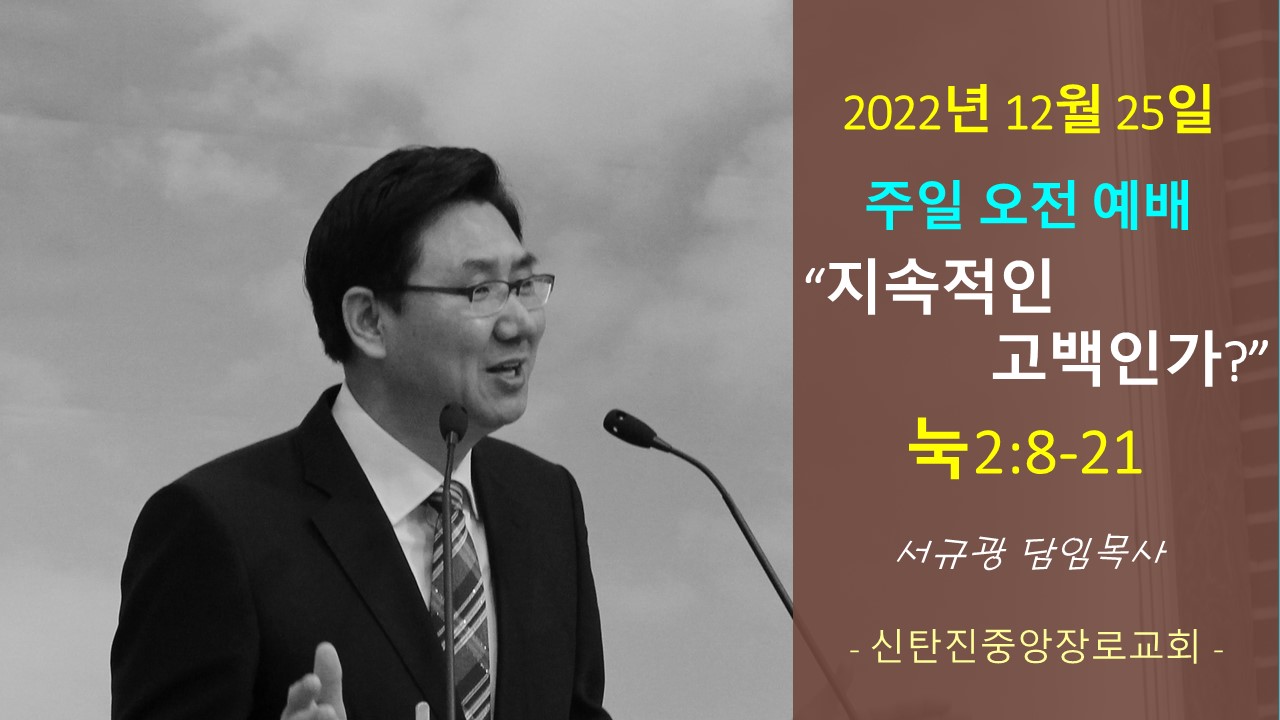 2022년 12월 25일

주일 오전 예배

“지속적인 고백인가?”

눅2:8-21

서규광 담임목사

- 신탄진중앙장로교회 -